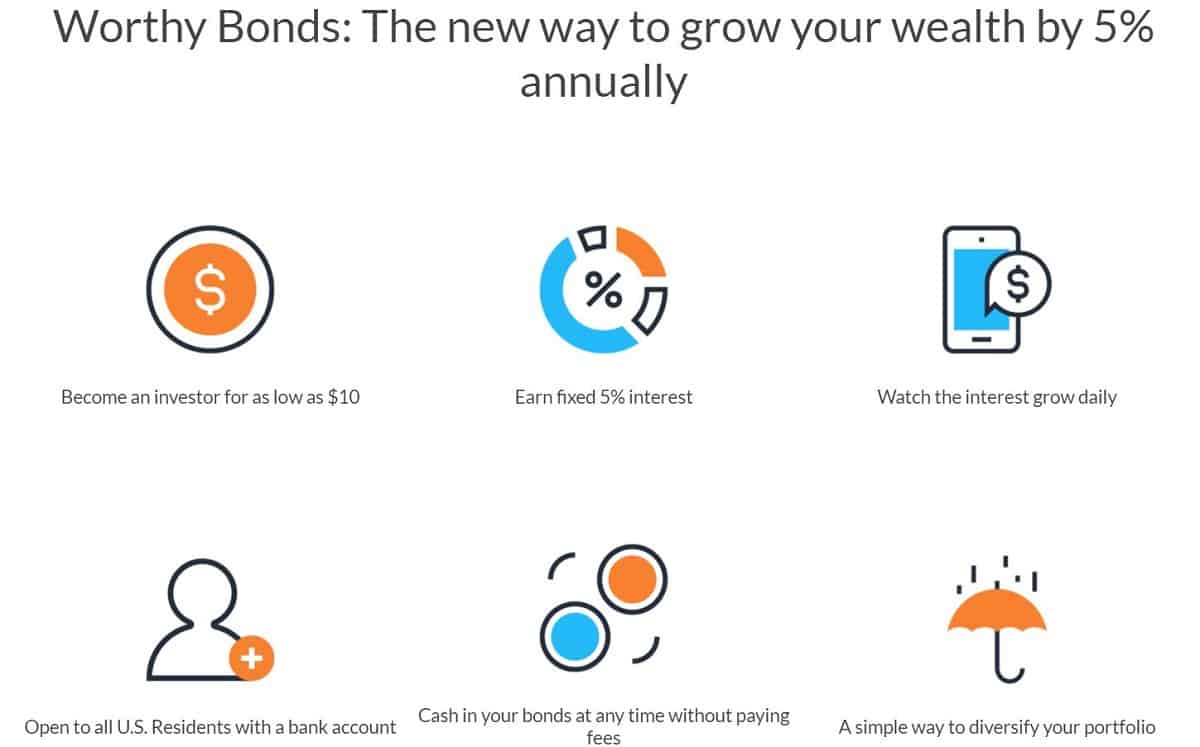 Worthy Bonds: The new way to grow your wealth by 5% annually

$

Become an investor for as low as $10

%

Earn fixed 5% interest

$

Watch the interest grow daily

Open to all U.S. Residents with a bank account

Cash in your bonds at any time without paying fees

A simple way to diversify your portfolio